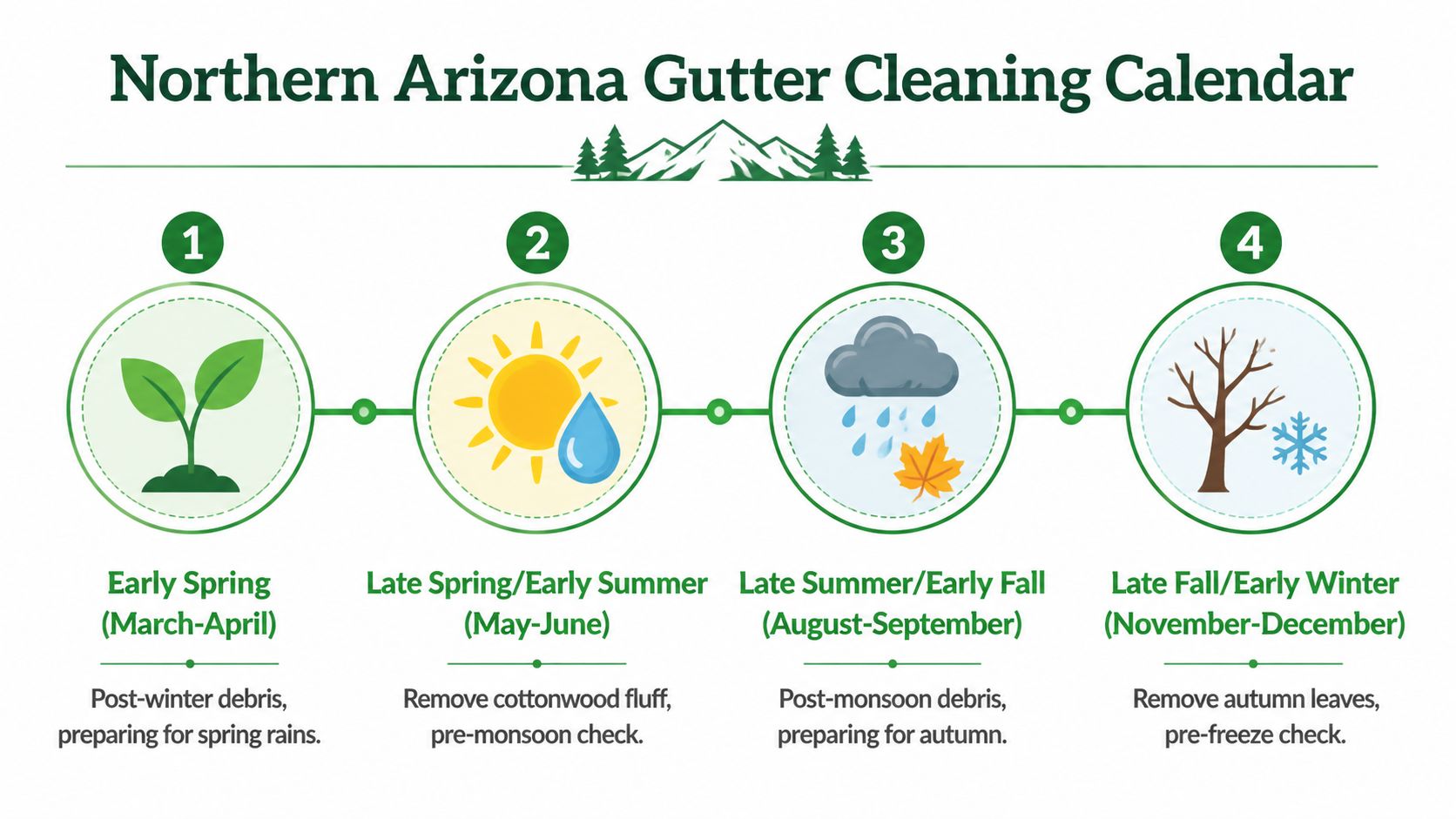 Northern Arizona Gutter Cleaning Calendar

1

Early Spring (March-April)

Post-winter debris, preparing for spring rains.

2

Late Spring/Early Summer (May-June)

Remove cottonwood fluff, pre-monsoon check.

3

Late Summer/Early Fall (August-September)

Post-monsoon debris, preparing for autumn.

4

Late Fall/Early Winter (November-December)

Remove autumn leaves, pre-freeze check.